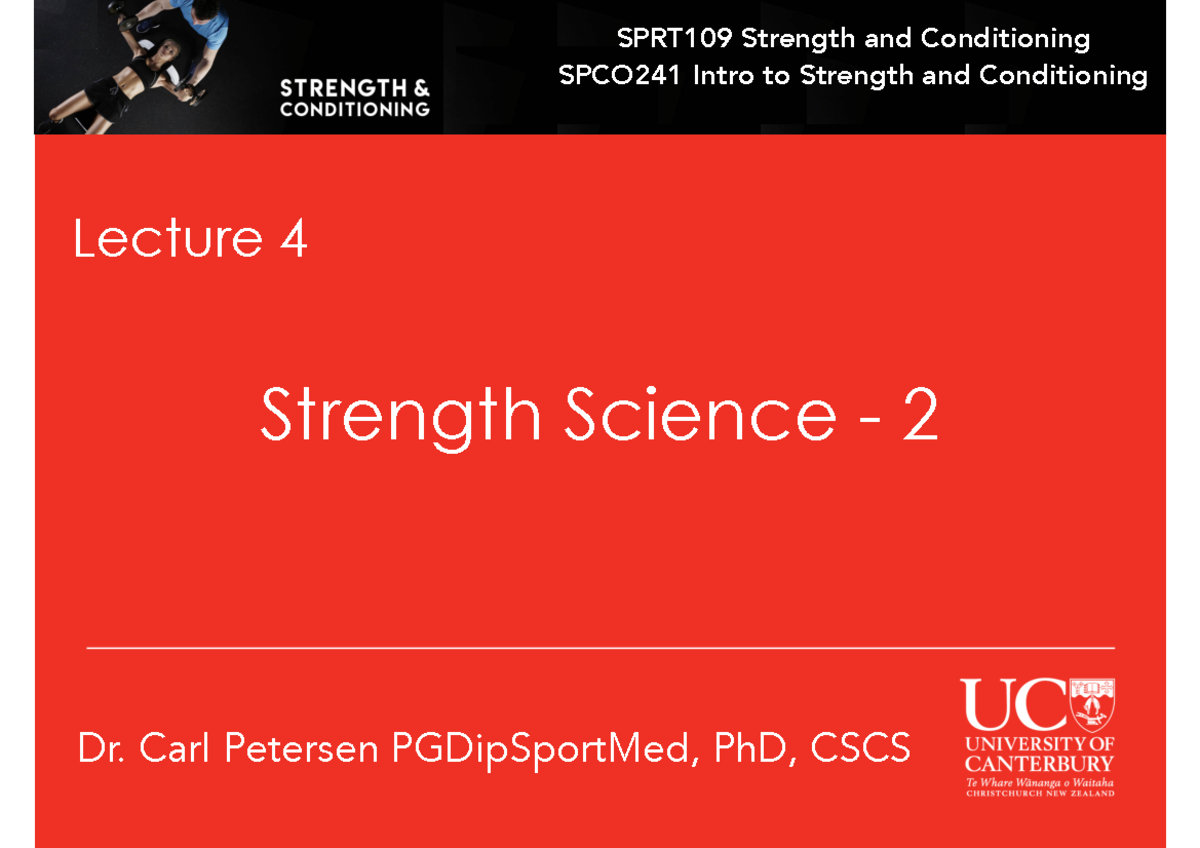 STRENGTH &
CONDITIONING

SPRT109 Strength and Conditioning
SPCO241 Intro to Strength and Conditioning

Lecture 4

Strength Science - 2

Dr. Carl Petersen PGDipSportMed, PhD, CSCS

UC
UNIVERSITY OF
CANTERBURY
Te Whare Wānanga o Waitaha
CHRISTCHURCH NEW ZEALAND